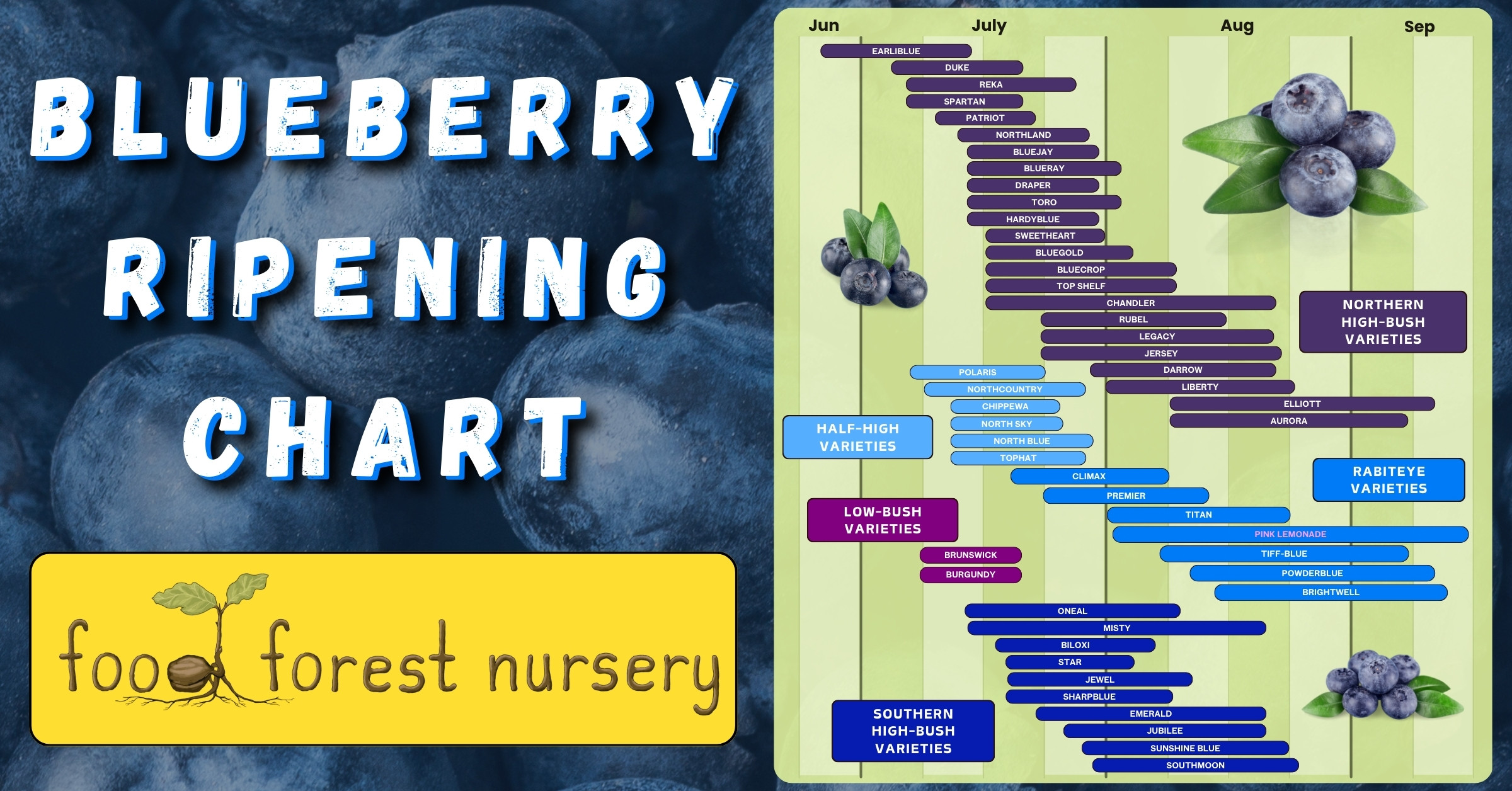 BLUEBERRY RIPENING CHART

food forest nursery

Jun July Aug Sep

EARLIBLUE
DUKE
REKA
SPARTAN
PATRIOT
NORTHLAND
BLUEJAY
BLUERAY
DRAPER
TORO
HARDYBLUE
SWEETHEART
BLUEGOLD
BLUECROP
TOP SHELF
CHANDLER
RUBEL
LEGACY
JERSEY
DARROW
LIBERTY
ELLIOTT
AURORA

NORTHERN HIGH-BUSH VARIETIES

POLARIS
NORTHCOUNTRY
CHIPPEWA
NORTH SKY
NORTH BLUE
TOPHAT

HALF-HIGH VARIETIES

CLIMAX
PREMIER
TITAN
PINK LEMONADE
TIFF-BLUE
POWDERBLUE
BRIGHTWELL

RABITEYE VARIETIES

LOW-BUSH VARIETIES

BRUNSWICK
BURGUNDY

ONEAL
MISTY
BILOXI
STAR
JEWEL
SHARPBLUE
EMERALD
JUBILEE
SUNSHINE BLUE
SOUTHMOON

SOUTHERN HIGH-BUSH VARIETIES